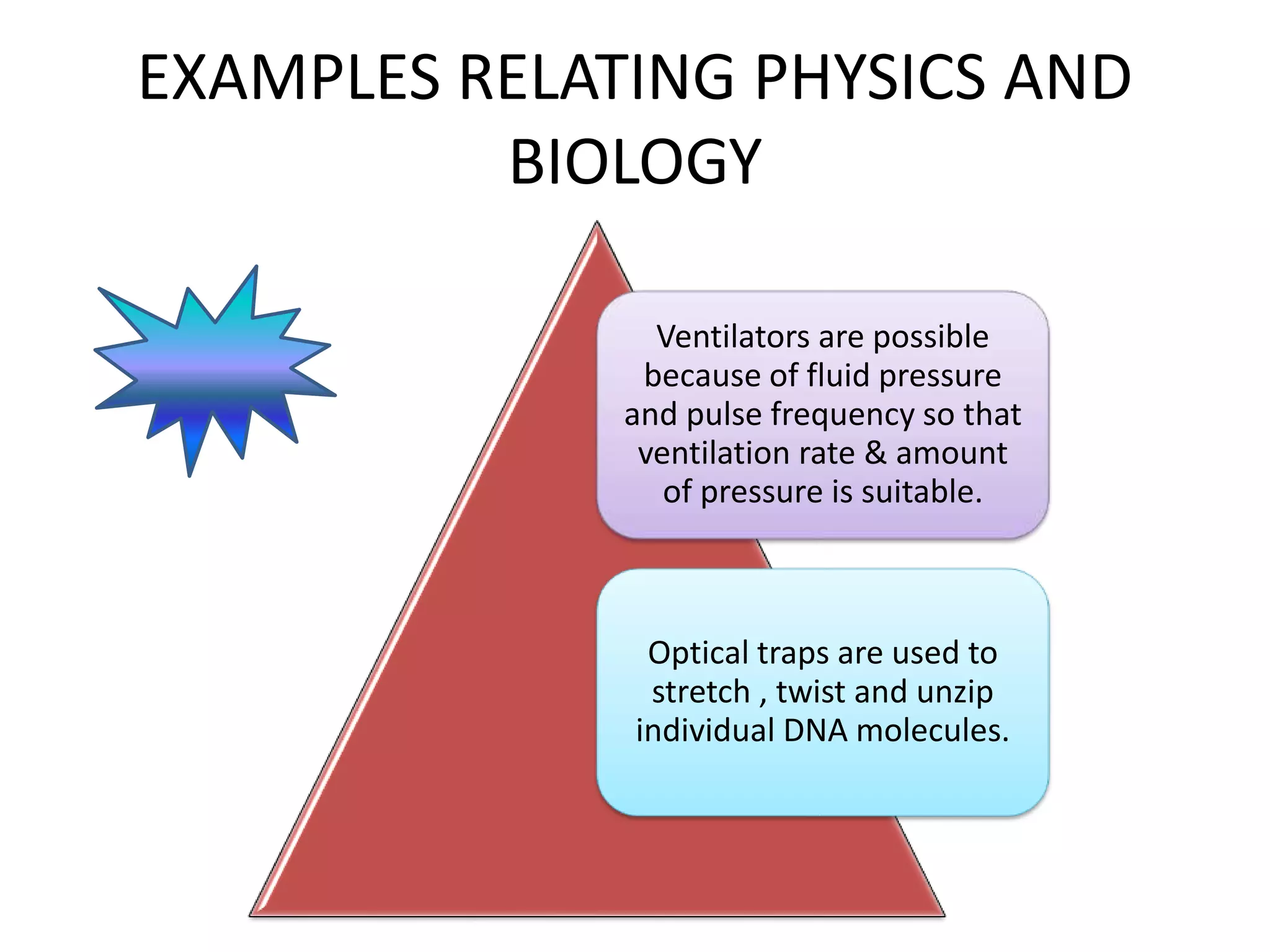 EXAMPLES RELATING PHYSICS AND BIOLOGY

Ventilators are possible because of fluid pressure and pulse frequency so that ventilation rate & amount of pressure is suitable.

Optical traps are used to stretch , twist and unzip individual DNA molecules.